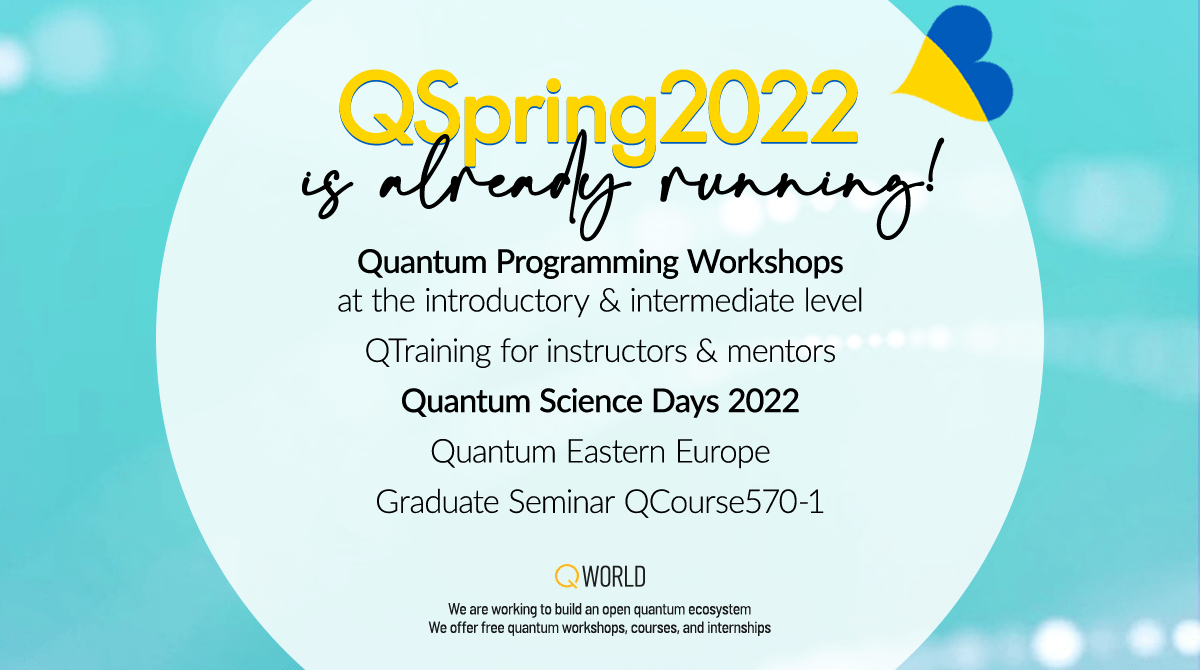 QSpring2022
is already running!

Quantum Programming Workshops
at the introductory & intermediate level

QTraining for instructors & mentors

Quantum Science Days 2022

Quantum Eastern Europe

Graduate Seminar QCourse570-1

QWORLD

We are working to build an open quantum ecosystem
We offer free quantum workshops, courses, and internships